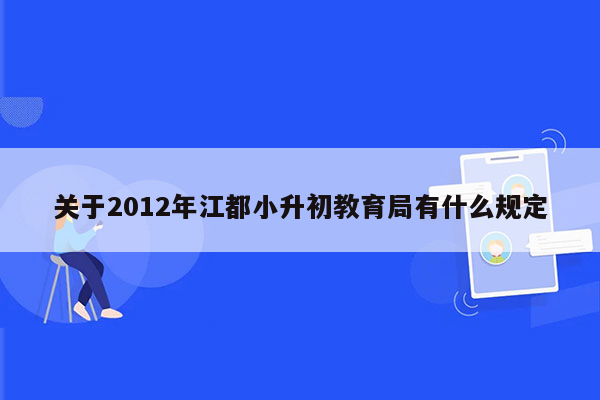 关于2012年江都小升初教育局有什么规定